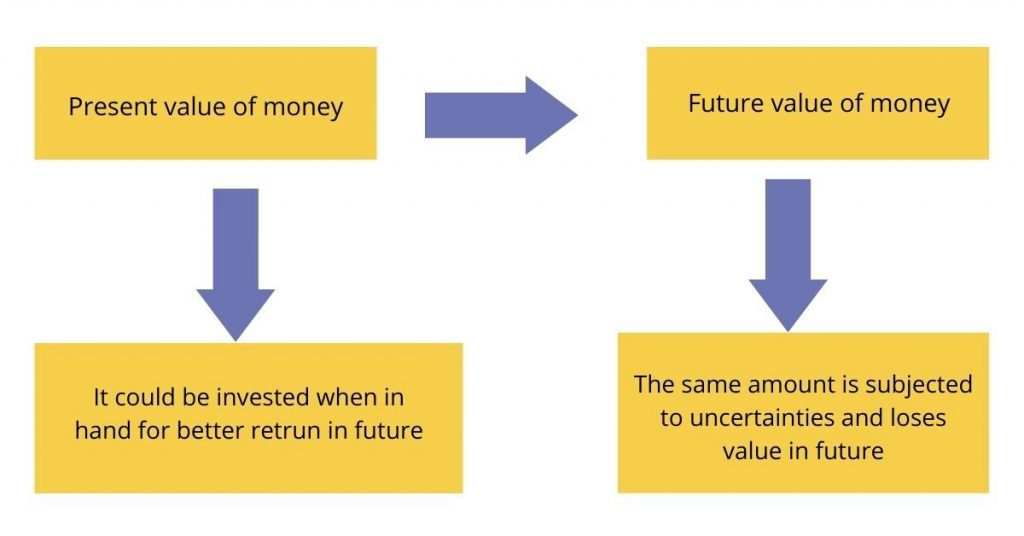 Present value of money

Future value of money

It could be invested when in hand for better retrun in future

The same amount is subjected to uncertainties and loses value in future